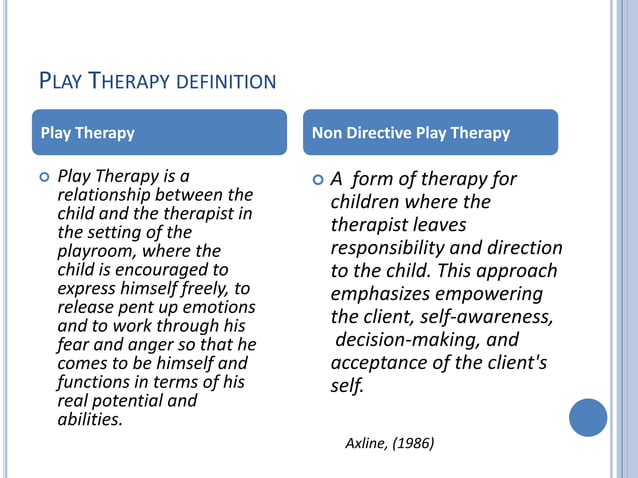 PLAY THERAPY DEFINITION

Play Therapy

Play Therapy is a relationship between the child and the therapist in the setting of the playroom, where the child is encouraged to express himself freely, to release pent up emotions and to work through his fear and anger so that he comes to be himself and functions in terms of his real potential and abilities.

Non Directive Play Therapy

A form of therapy for children where the therapist leaves responsibility and direction to the child. This approach emphasizes empowering the client, self-awareness, decision-making, and acceptance of the client's self.

Axline, (1986)